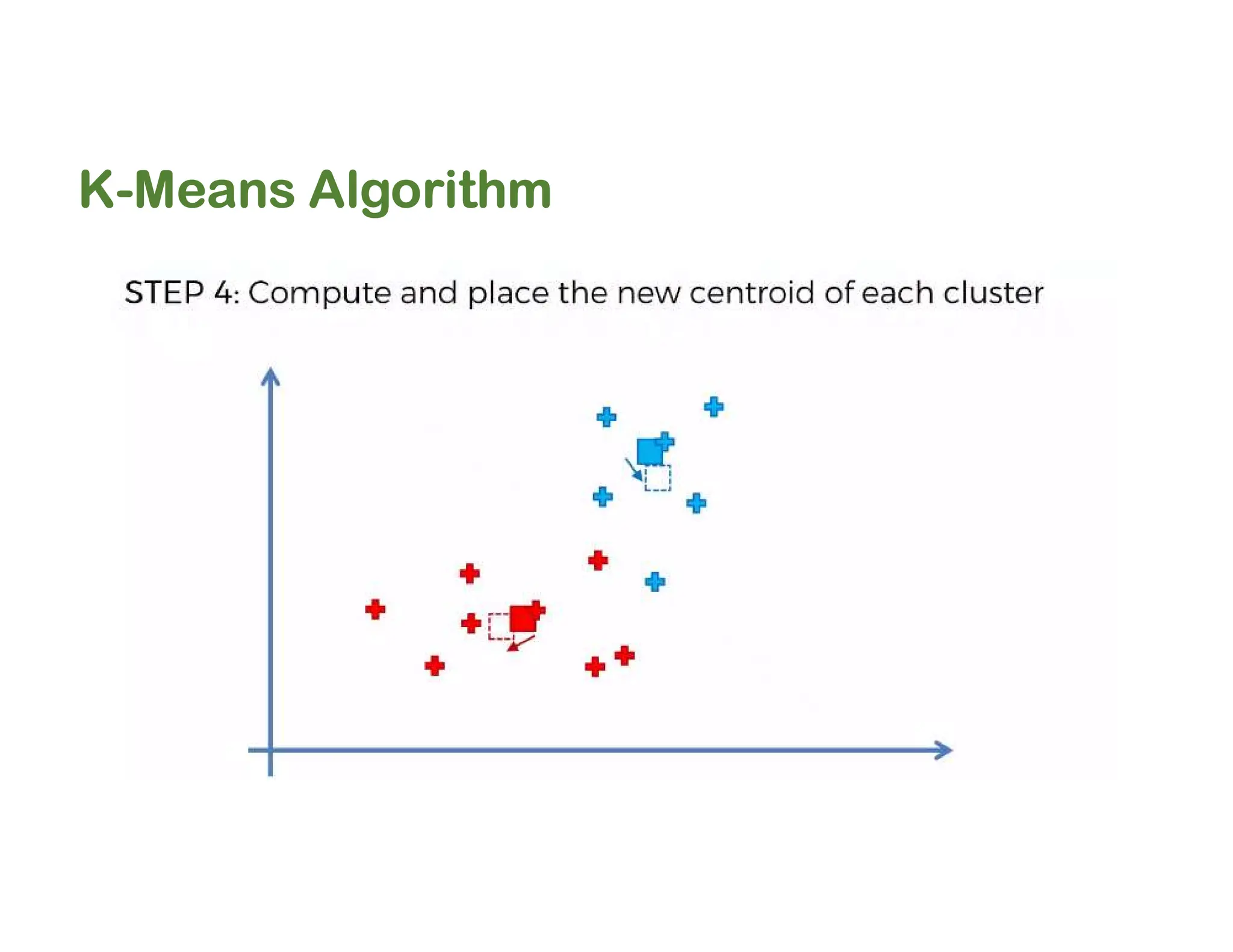 K-Means Algorithm

STEP 4: Compute and place the new centroid of each cluster